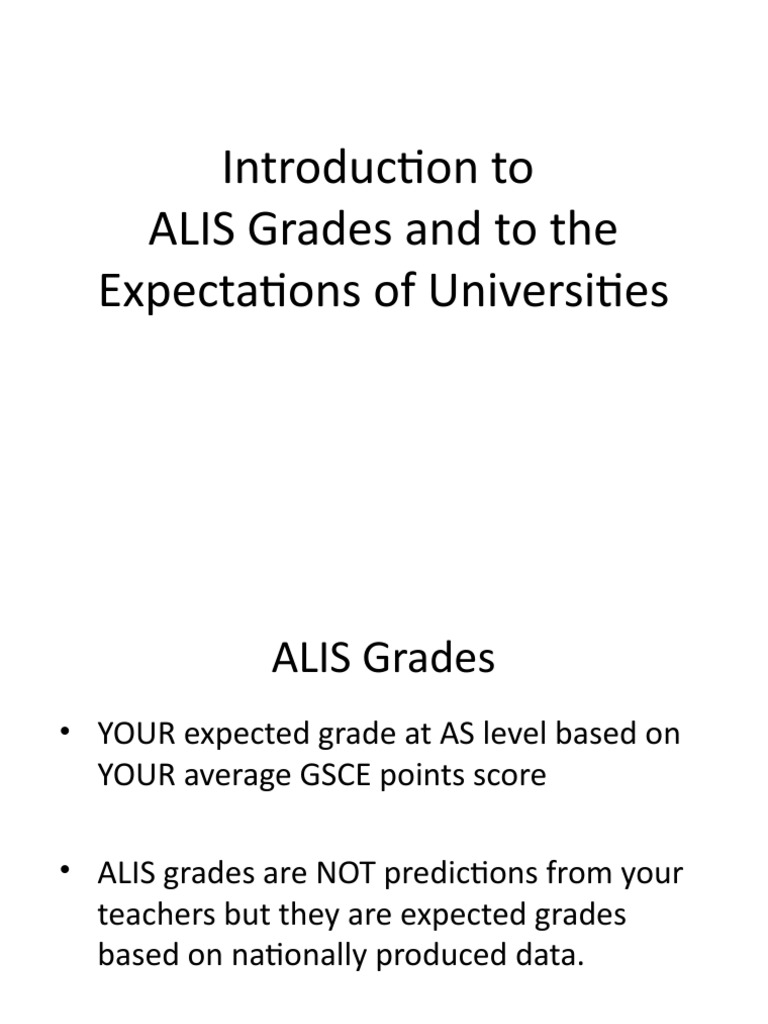 Introduction to
ALIS Grades and to the
Expectations of Universities

ALIS Grades

• YOUR expected grade at AS level based on YOUR average GSCE points score

• ALIS grades are NOT predictions from your teachers but they are expected grades based on nationally produced data.